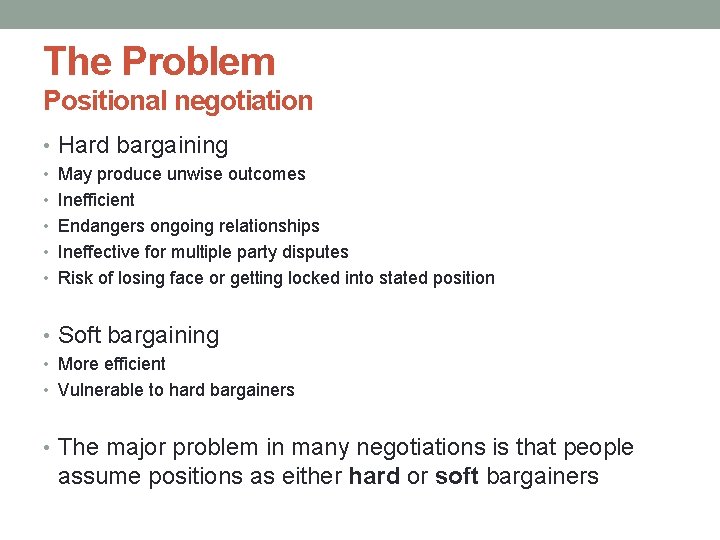 The Problem
Positional negotiation

• Hard bargaining
• May produce unwise outcomes
• Inefficient
• Endangers ongoing relationships
• Ineffective for multiple party disputes
• Risk of losing face or getting locked into stated position

• Soft bargaining
• More efficient
• Vulnerable to hard bargainers

• The major problem in many negotiations is that people assume positions as either hard or soft bargainers